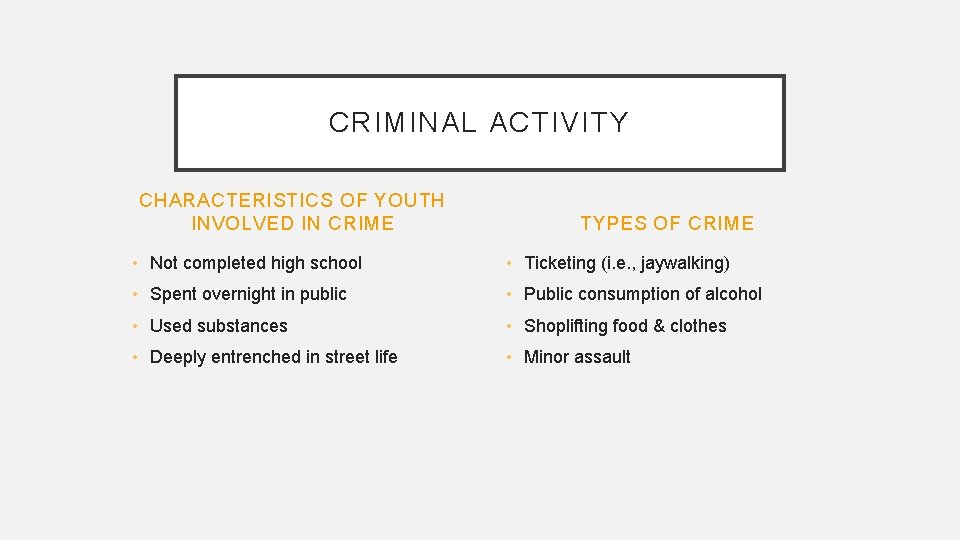 CRIMINAL ACTIVITY

CHARACTERISTICS OF YOUTH INVOLVED IN CRIME

• Not completed high school
• Spent overnight in public
• Used substances
• Deeply entrenched in street life

TYPES OF CRIME

• Ticketing (i.e., jaywalking)
• Public consumption of alcohol
• Shoplifting food & clothes
• Minor assault